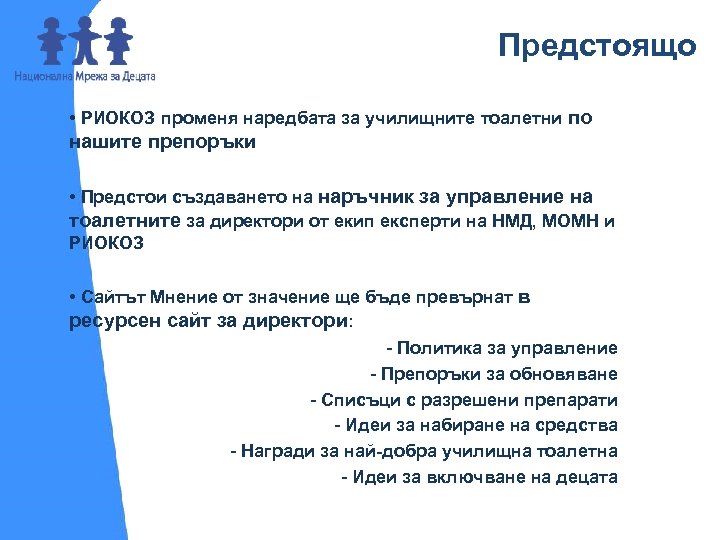 Национална Мрежа за Децата

Предстоящо

• РИОКОЗ променя наредбата за училищните тоалетни по нашите препоръки

• Предстои създаването на наръчник за управление на тоалетните за директори от екип експерти на НМД, МОМН и РИОКОЗ

• Сайтът Мнение от значение ще бъде превърнат в ресурсен сайт за директори:

- Политика за управление
- Препоръки за обновяване
- Списъци с разрешени препарати
- Идеи за набиране на средства
- Награди за най-добра училищна тоалетна
- Идеи за включване на децата